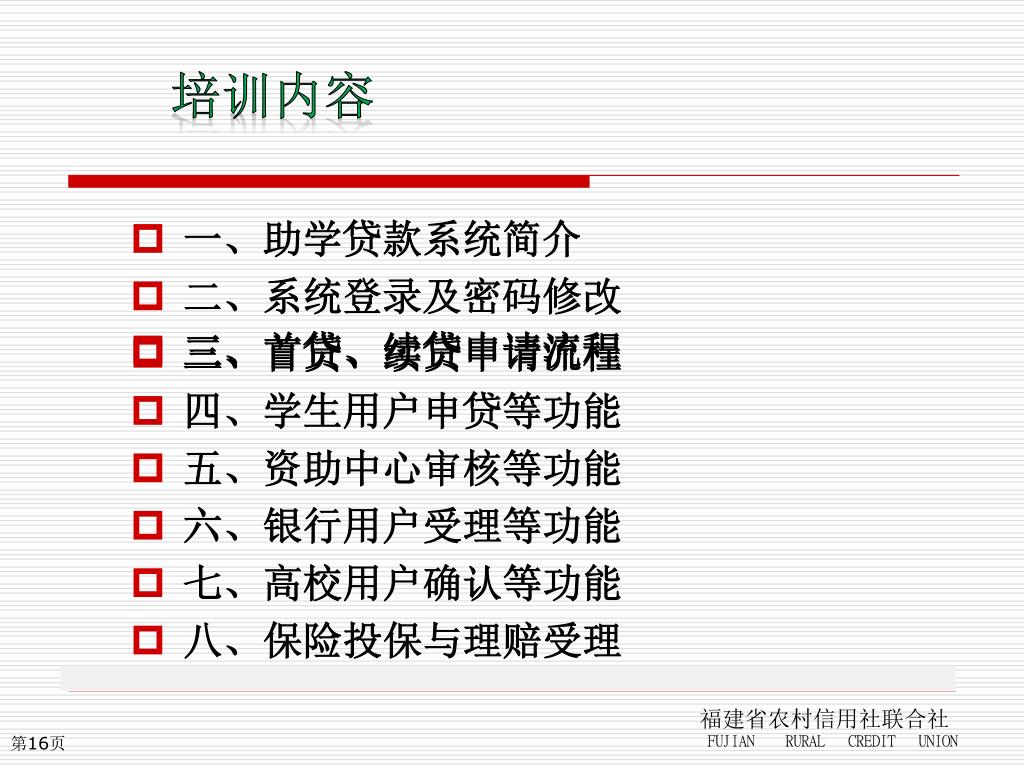 培训内容

一、助学贷款系统简介
二、系统登录及密码修改
三、首贷、续贷申请流程
四、学生用户申贷等功能
五、资助中心审核等功能
六、银行用户受理等功能
七、高校用户确认等功能
八、保险投保与理赔受理

福建省农村信用社联合社
FUJIAN RURAL CREDIT UNION

第16页